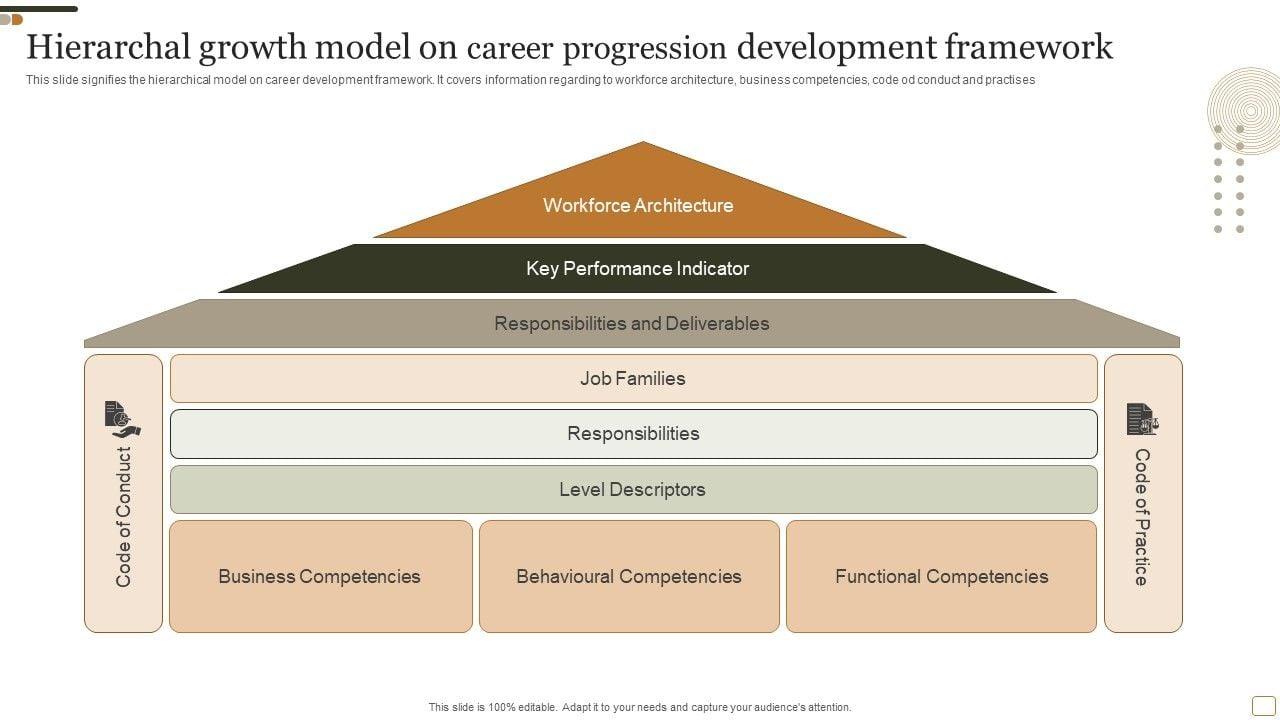 Hierarchal growth model on career progression development framework

This slide signifies the hierarchical model on career development framework. It covers information regarding to workforce architecture, business competencies, code od conduct and practises

Workforce Architecture

Key Performance Indicator

Responsibilities and Deliverables

Code of Conduct

Job Families

Responsibilities

Level Descriptors

Business Competencies

Behavioural Competencies

Functional Competencies

Code of Practice

This slide is 100% editable. Adapt it to your needs and capture your audience's attention.